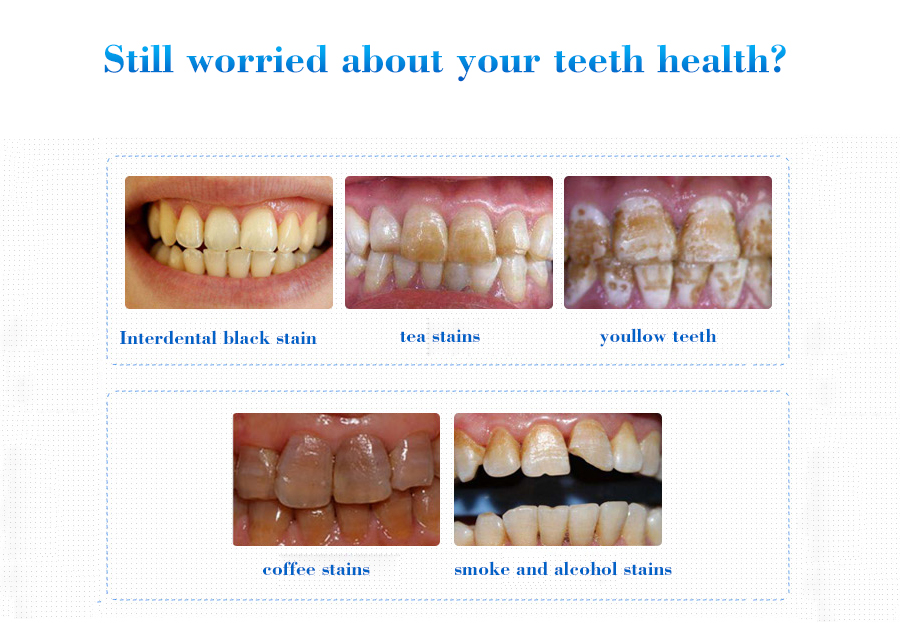 Still worried about your teeth health?

Interdental black stain

tea stains

youllow teeth

coffee stains

smoke and alcohol stains